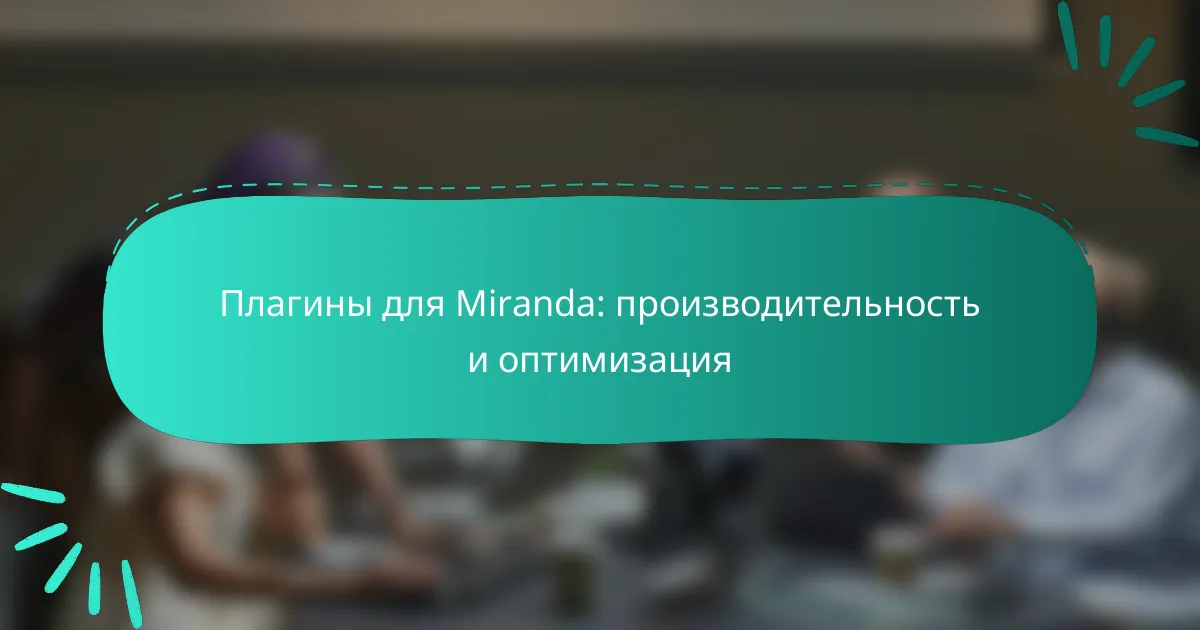 Плагины для Miranda: производительность и оптимизация